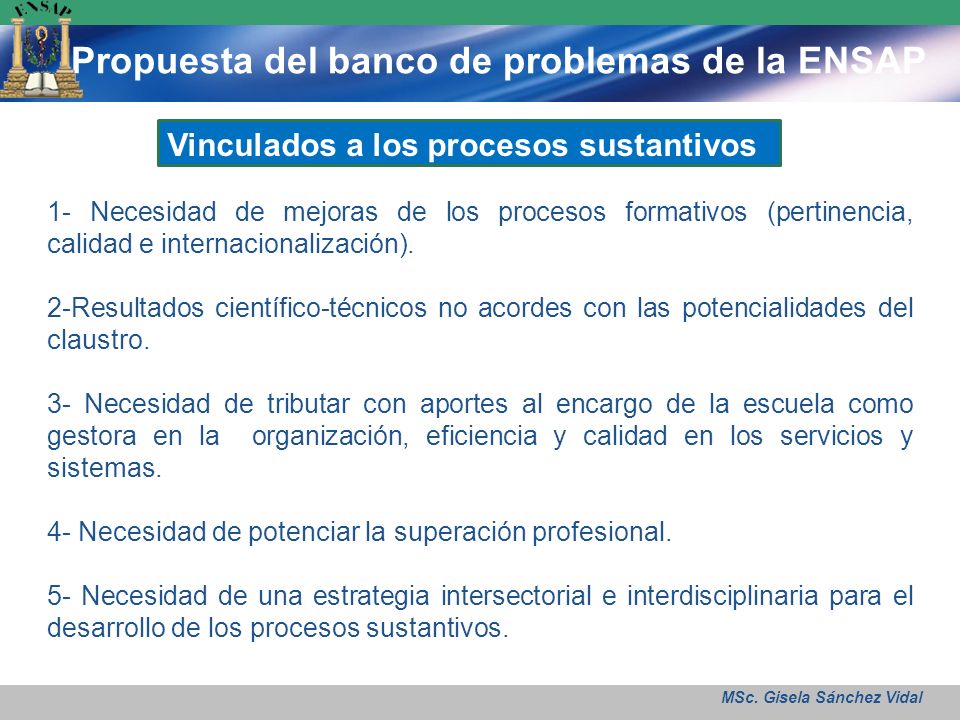 ENSAP

Propuesta del banco de problemas de la ENSAP

Vinculados a los procesos sustantivos

1- Necesidad de mejoras de los procesos formativos (pertinencia, calidad e internacionalización).

2-Resultados científico-técnicos no acordes con las potencialidades del claustro.

3- Necesidad de tributar con aportes al encargo de la escuela como gestora en la organización, eficiencia y calidad en los servicios y sistemas.

4- Necesidad de potenciar la superación profesional.

5- Necesidad de una estrategia intersectorial e interdisciplinaria para el desarrollo de los procesos sustantivos.

MSc. Gisela Sánchez Vidal